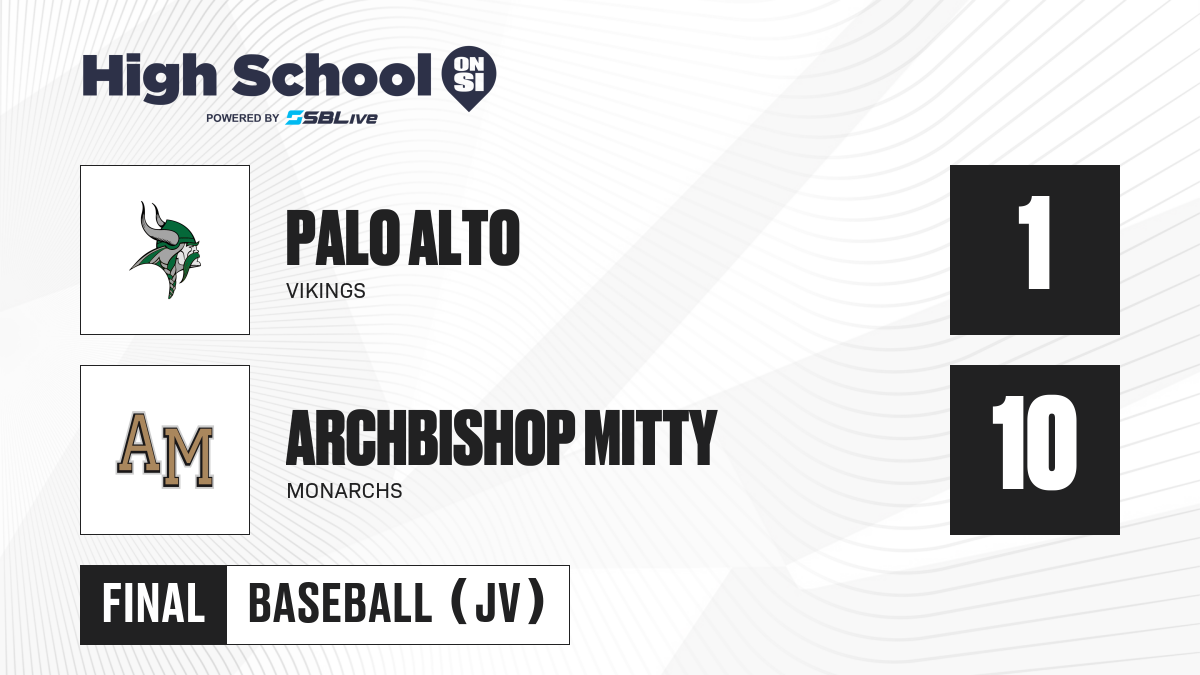 High School ON SI
POWERED BY SBLive

PALO ALTO
VIKINGS
1

AM
ARCHBISHOP MITTY
MONARCHS
10

FINAL
BASEBALL (JV)